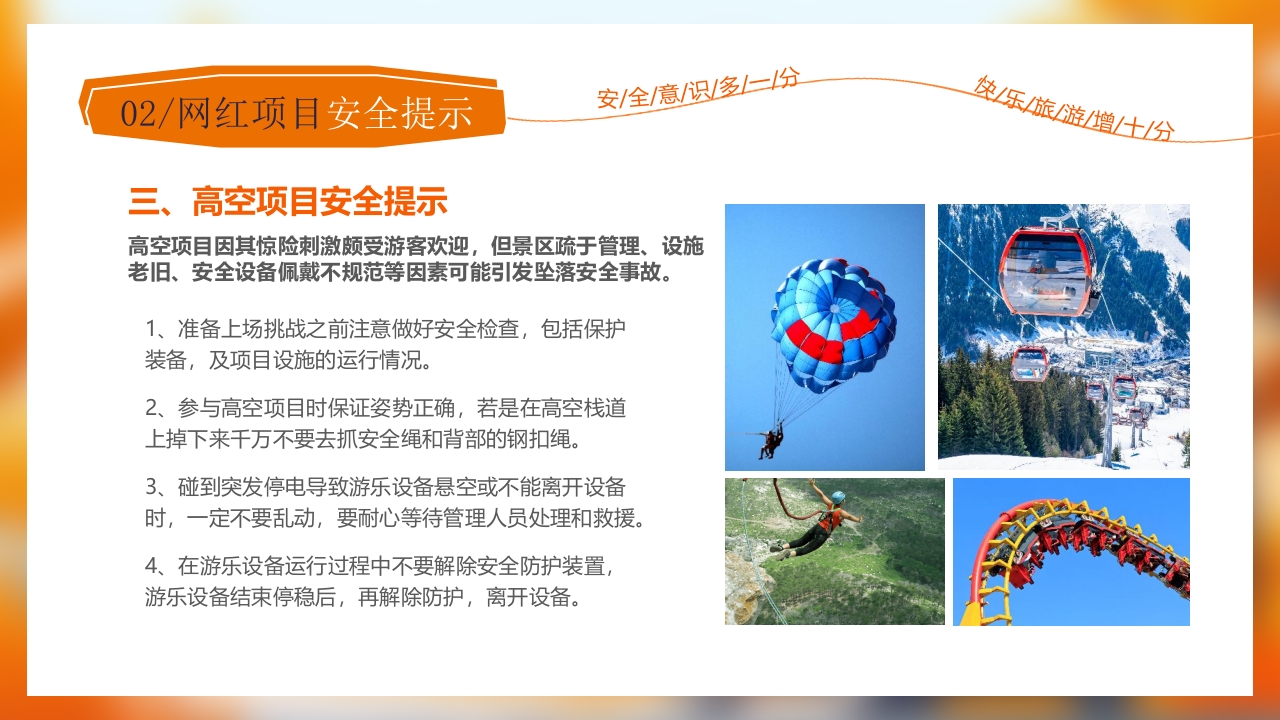 02/网红项目安全提示

安/全/意/识/多/一/分

快/乐/旅/游/增/十/分

三、高空项目安全提示

高空项目因其惊险刺激颇受游客欢迎，但景区疏于管理、设施老旧、安全设备佩戴不规范等因素可能引发坠落安全事故。

1、准备上场挑战之前注意做好安全检查，包括保护装备，及项目设施的运行情况。

2、参与高空项目时保证姿势正确，若是在高空栈道上掉下来千万不要去抓安全绳和背部的钢扣绳。

3、碰到突发停电导致游乐设备悬空或不能离开设备时，一定不要乱动，要耐心等待管理人员处理和救援。

4、在游乐设备运行过程中不要解除安全防护装置，游乐设备结束停稳后，再解除防护，离开设备。